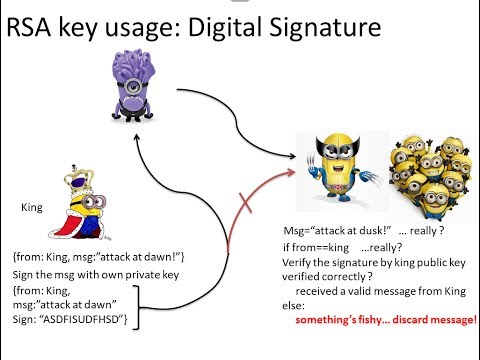 RSA key usage: Digital Signature

King

{from: King, msg:"attack at dawn!"}
Sign the msg with own private key
{from: King,
msg:"attack at dawn"
Sign: "ASDFISUDFHSD"}

Msg="attack at dusk!" ... really ?
if from==king ...really?
Verify the signature by king public key
verified correctly ?
received a valid message from King
else:
something's fishy... discard message!